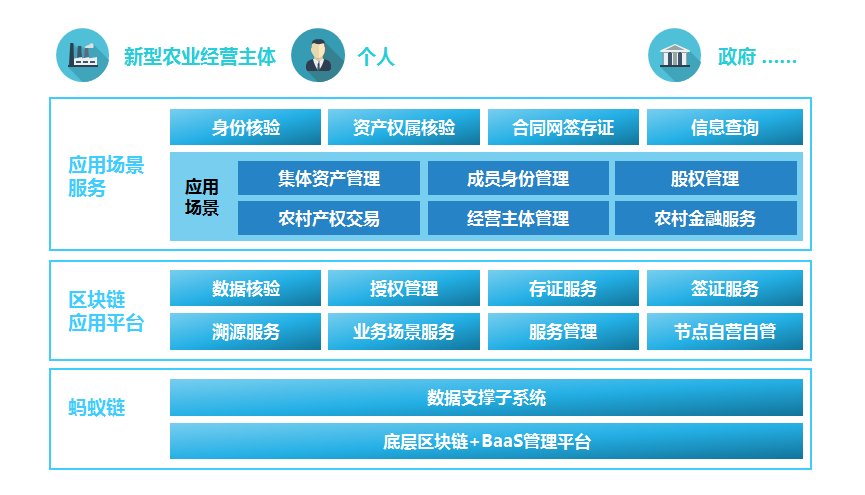 新型农业经营主体 个人 政府 ......

应用场景服务

身份核验 资产权属核验 合同网签存证 信息查询

应用场景

集体资产管理 成员身份管理 股权管理

农村产权交易 经营主体管理 农村金融服务

区块链应用平台

数据核验 授权管理 存证服务 签证服务

溯源服务 业务场景服务 服务管理 节点自营自管

蚂蚁链

数据支撑子系统

底层区块链+BaaS管理平台